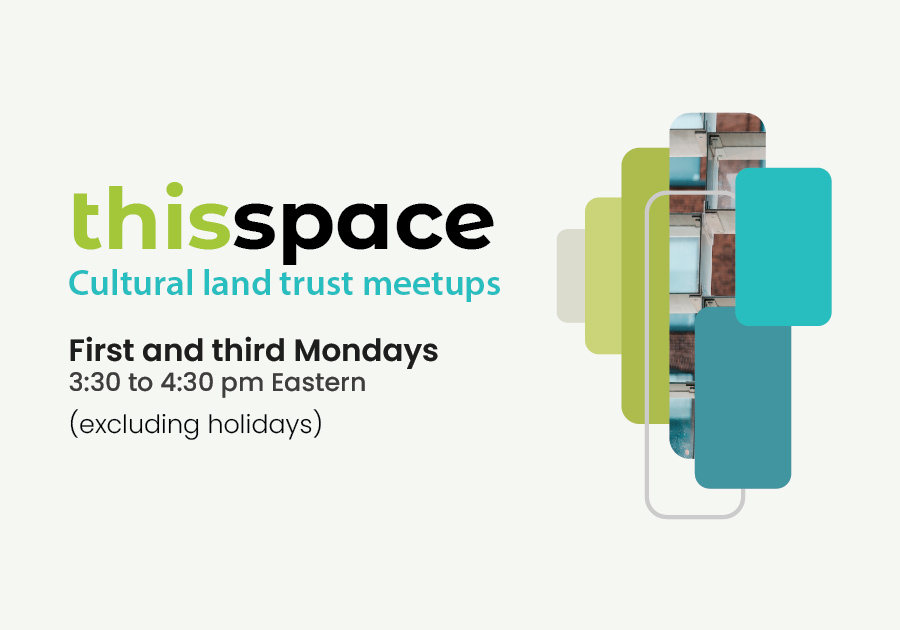 thisspace
Cultural land trust meetups

First and third Mondays
3:30 to 4:30 pm Eastern
(excluding holidays)